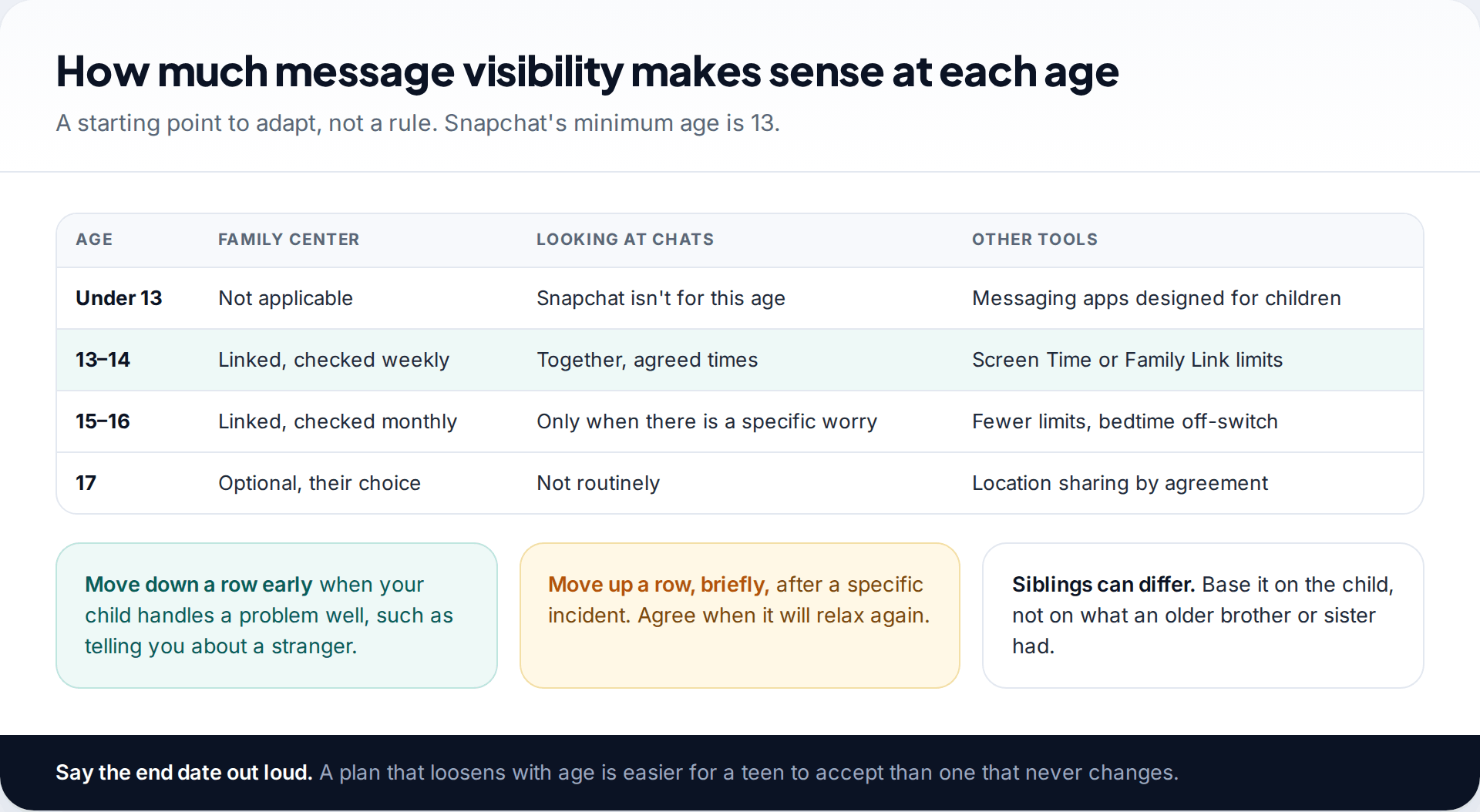 How much message visibility makes sense at each age

A starting point to adapt, not a rule. Snapchat's minimum age is 13.

| AGE | FAMILY CENTER | LOOKING AT CHATS | OTHER TOOLS |
|---|---|---|---|
| Under 13 | Not applicable | Snapchat isn't for this age | Messaging apps designed for children |
| 13–14 | Linked, checked weekly | Together, agreed times | Screen Time or Family Link limits |
| 15–16 | Linked, checked monthly | Only when there is a specific worry | Fewer limits, bedtime off-switch |
| 17 | Optional, their choice | Not routinely | Location sharing by agreement |

Move down a row early when your child handles a problem well, such as telling you about a stranger.

Move up a row, briefly, after a specific incident. Agree when it will relax again.

Siblings can differ. Base it on the child, not on what an older brother or sister had.

Say the end date out loud. A plan that loosens with age is easier for a teen to accept than one that never changes.